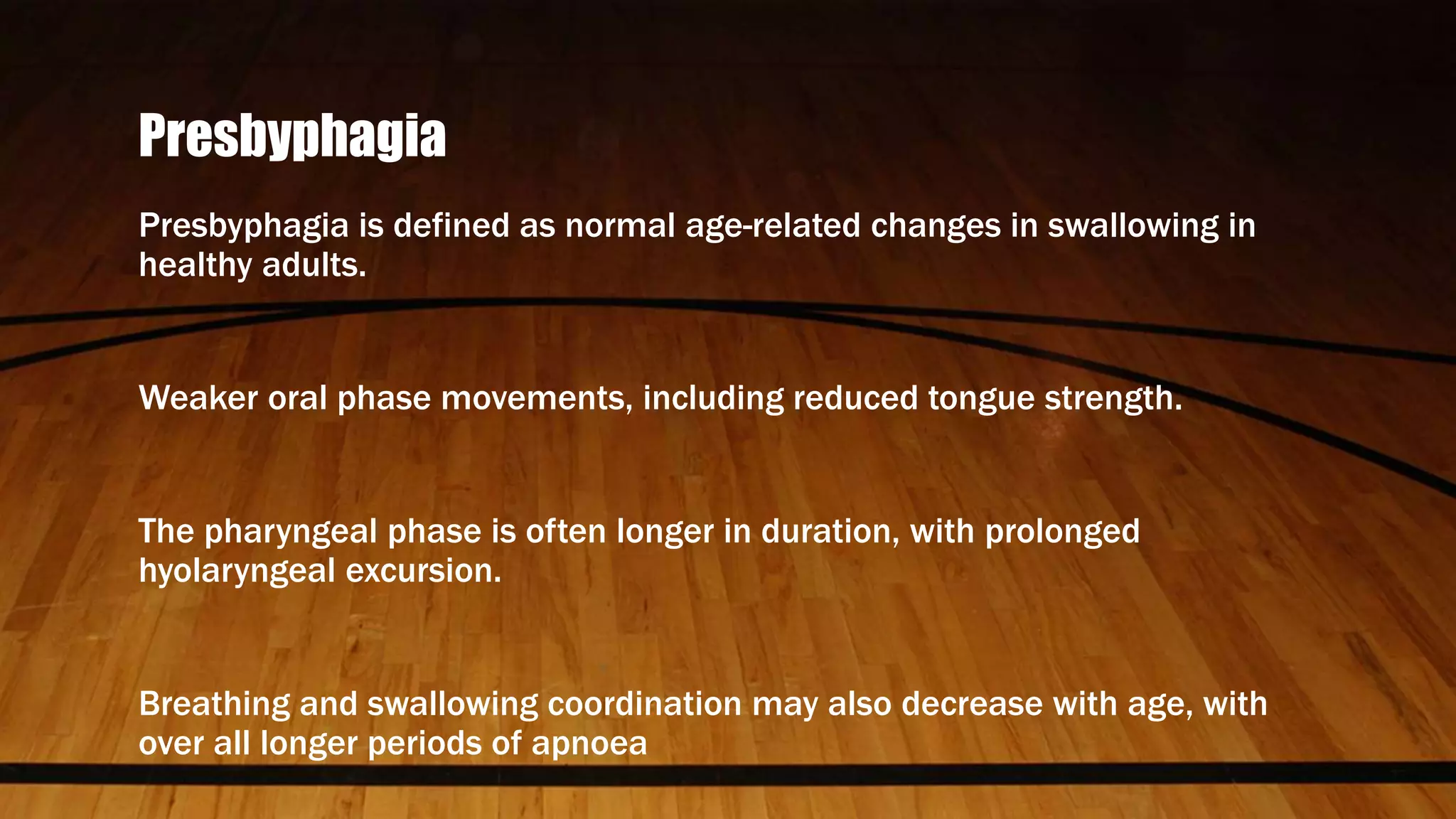 Presbyphagia

Presbyphagia is defined as normal age-related changes in swallowing in healthy adults.

Weaker oral phase movements, including reduced tongue strength.

The pharyngeal phase is often longer in duration, with prolonged hyolaryngeal excursion.

Breathing and swallowing coordination may also decrease with age, with over all longer periods of apnoea